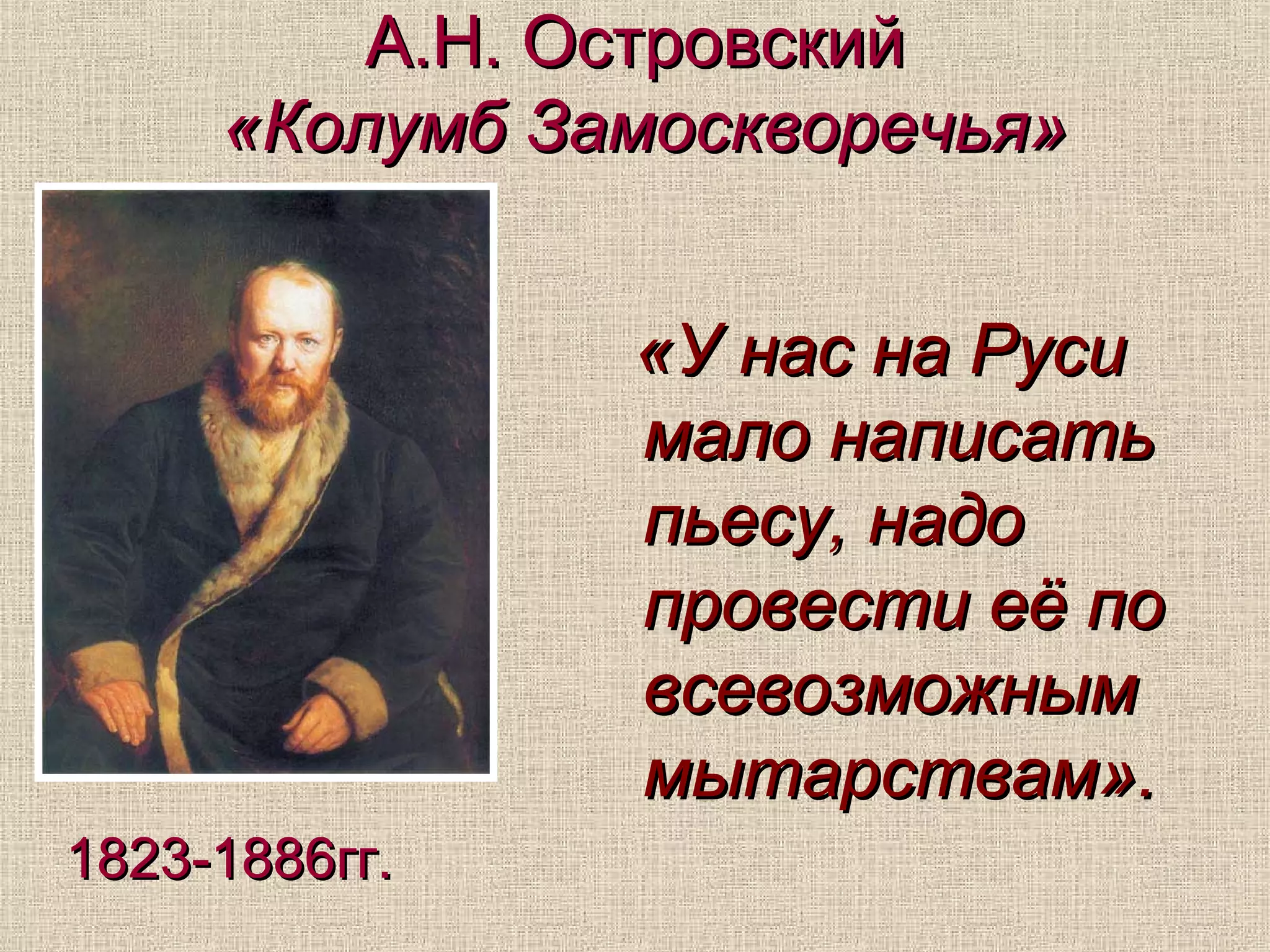 А.Н. Островский
«Колумб Замоскворечья»

«У нас на Руси мало написать пьесу, надо провести её по всевозможным мытарствам».

1823-1886гг.